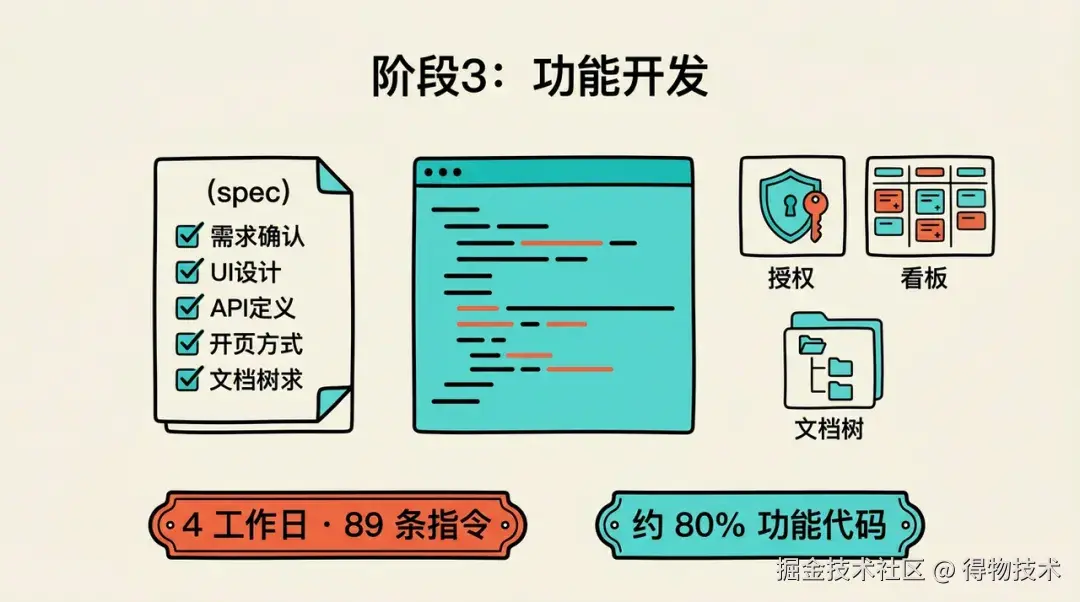 阶段3：功能开发

(spec)
需求确认
UI设计
API定义
开页方式
文档树求

授权
看板
文档树

4 工作日 · 89 条指令
约 80% 功能代码

掘金技术社区 @ 得物技术